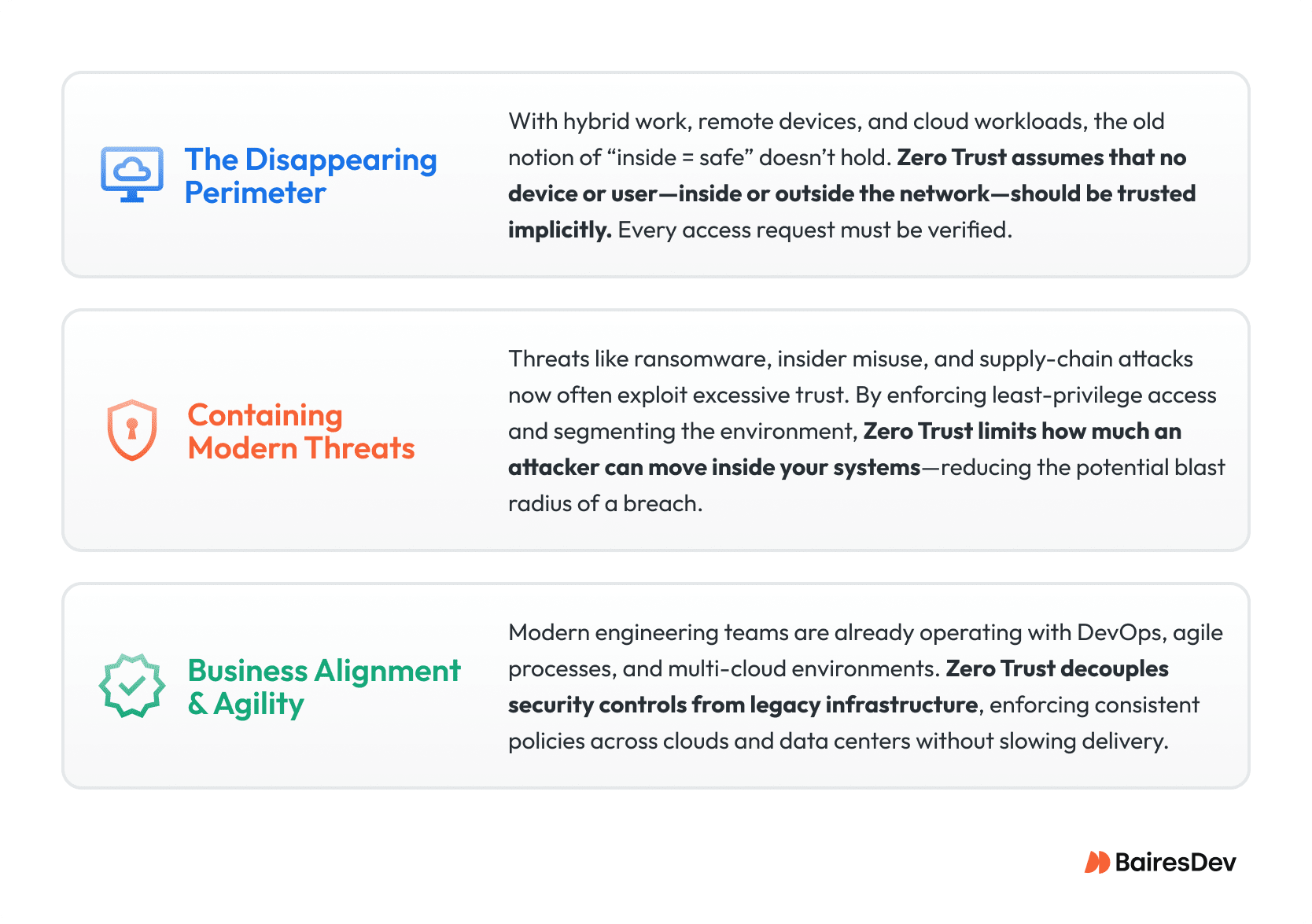 The Disappearing Perimeter

With hybrid work, remote devices, and cloud workloads, the old notion of “inside = safe” doesn’t hold. Zero Trust assumes that no device or user—inside or outside the network—should be trusted implicitly. Every access request must be verified.

Containing Modern Threats

Threats like ransomware, insider misuse, and supply-chain attacks now often exploit excessive trust. By enforcing least-privilege access and segmenting the environment, Zero Trust limits how much an attacker can move inside your systems—reducing the potential blast radius of a breach.

Business Alignment & Agility

Modern engineering teams are already operating with DevOps, agile processes, and multi-cloud environments. Zero Trust decouples security controls from legacy infrastructure, enforcing consistent policies across clouds and data centers without slowing delivery.

BairesDev